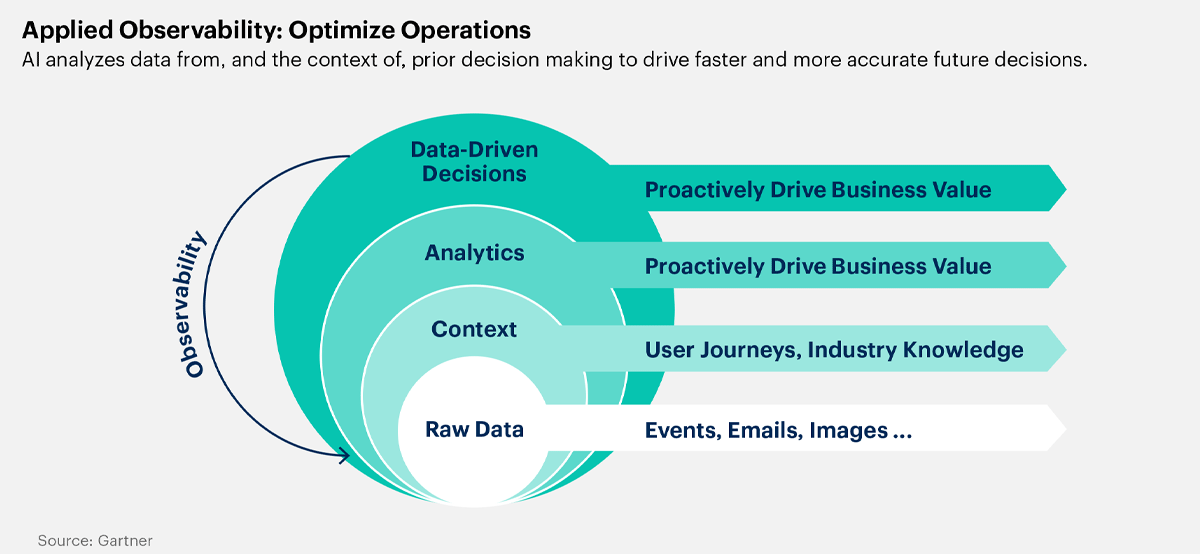 Applied Observability: Optimize Operations

AI analyzes data from, and the context of, prior decision making to drive faster and more accurate future decisions.

Observability

Data-Driven Decisions

Proactively Drive Business Value

Analytics

Proactively Drive Business Value

Context

User Journeys, Industry Knowledge

Raw Data

Events, Emails, Images ...

Source: Gartner